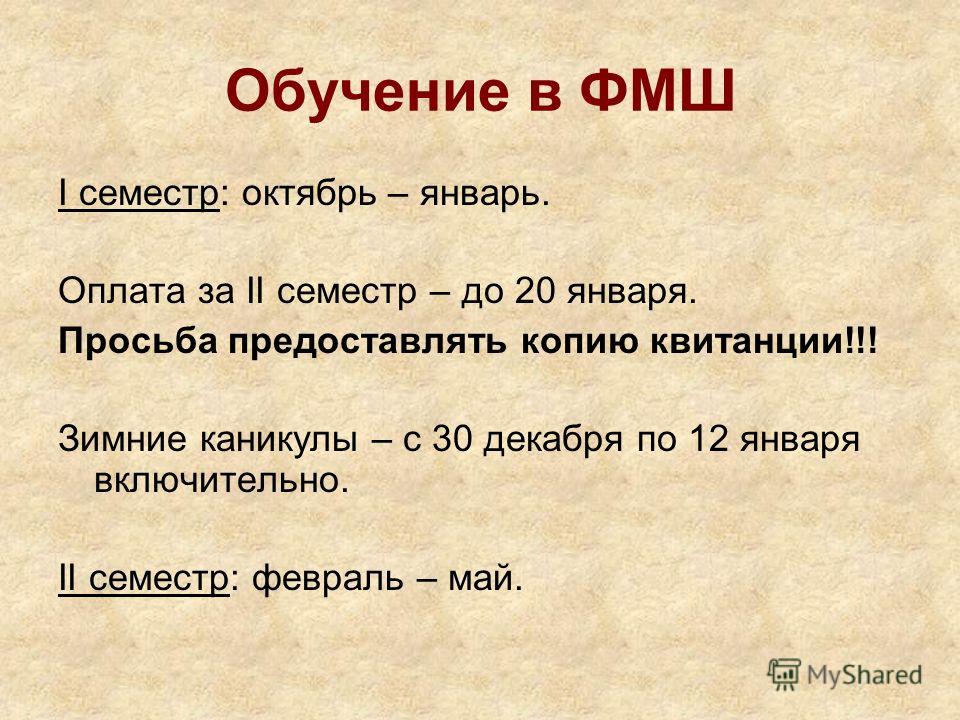 Обучение в ФМШ

I семестр: октябрь – январь.

Оплата за II семестр – до 20 января.
Просьба предоставлять копию квитанции!!!

Зимние каникулы – с 30 декабря по 12 января включительно.

II семестр: февраль – май.

MyShared